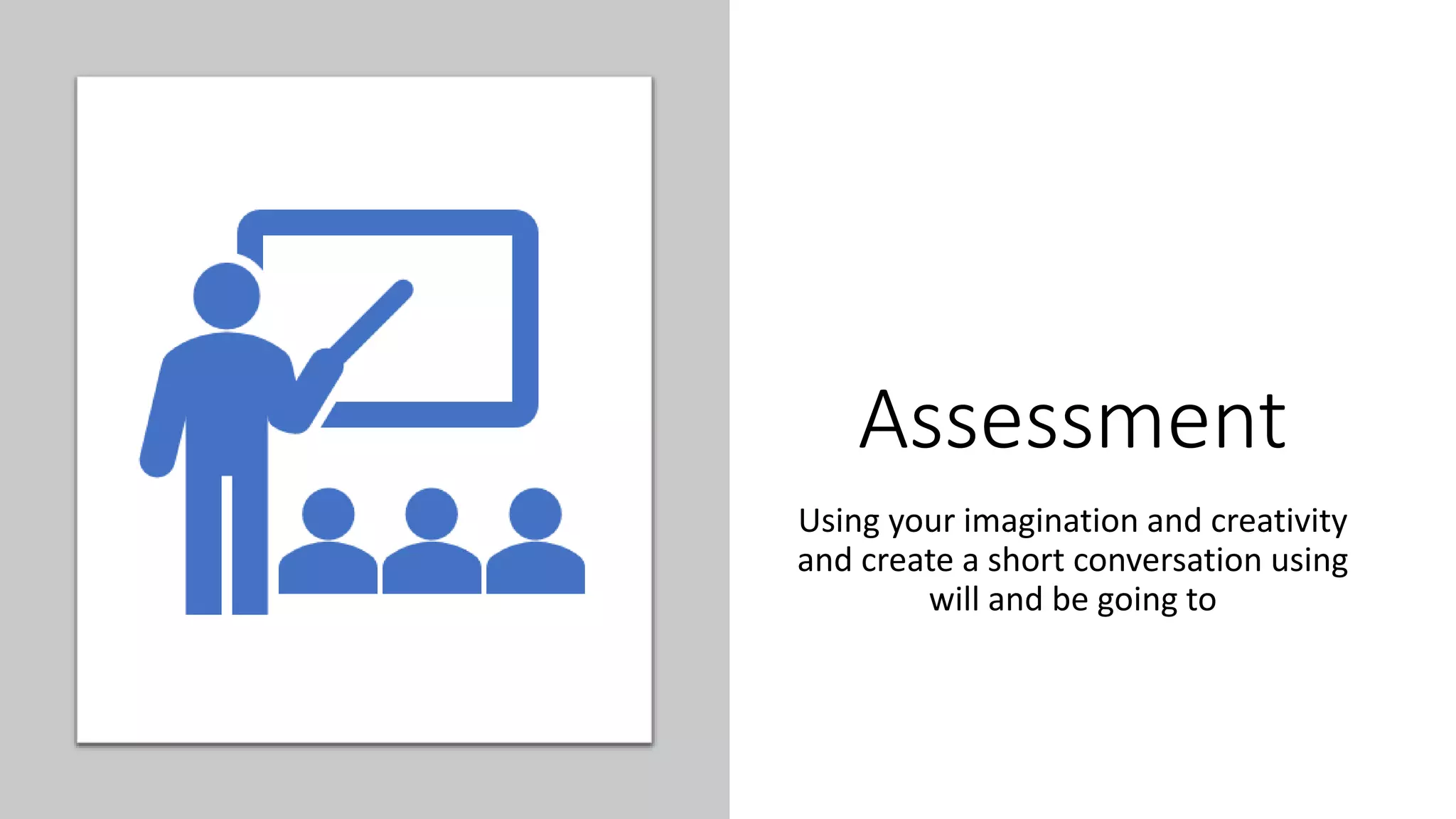 Assessment

Using your imagination and creativity and create a short conversation using will and be going to